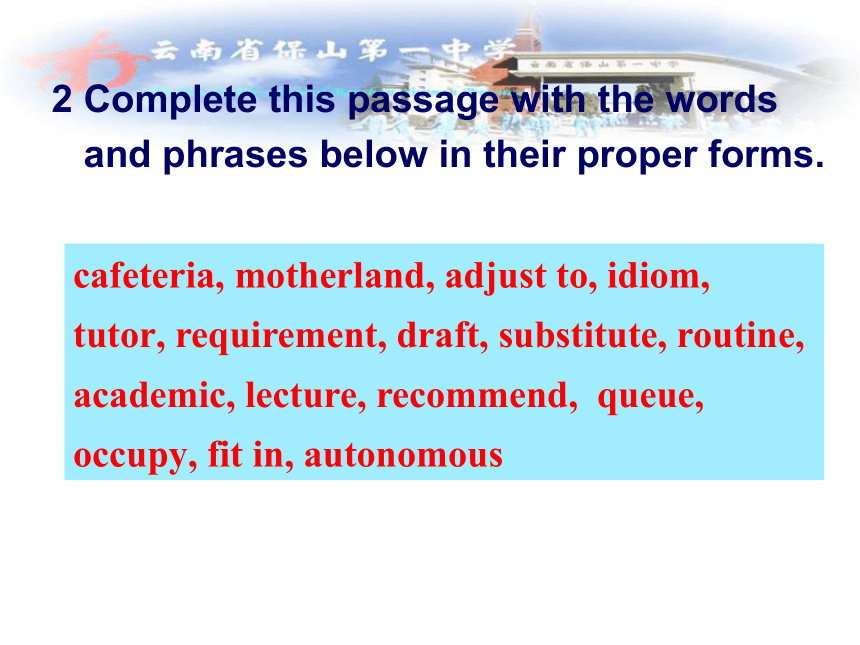 云南省保山第一中学

云南省保山第一中学

2 Complete this passage with the words and phrases below in their proper forms.

cafeteria, motherland, adjust to, idiom, tutor, requirement, draft, substitute, routine, academic, lecture, recommend, queue, occupy, fit in, autonomous